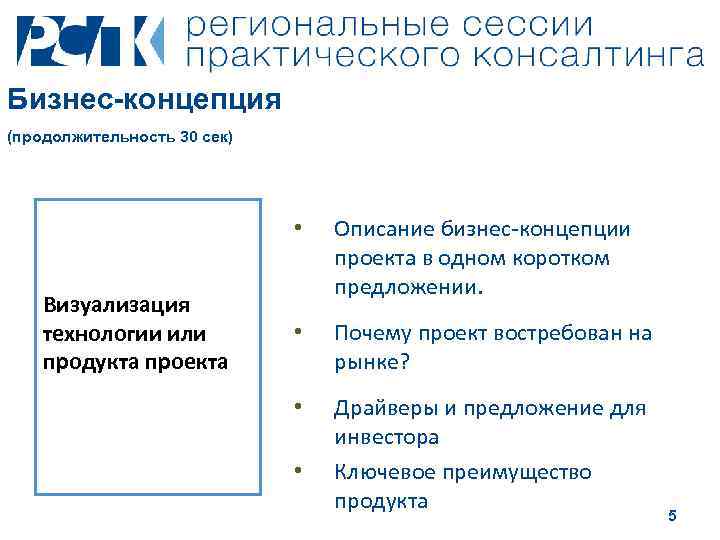 РСПК региональные сессии практического консалтинга

Бизнес-концепция

(продолжительность 30 сек)

Визуализация технологии или продукта проекта

• Описание бизнес-концепции проекта в одном коротком предложении.

• Почему проект востребован на рынке?

• Драйверы и предложение для инвестора

• Ключевое преимущество продукта

5